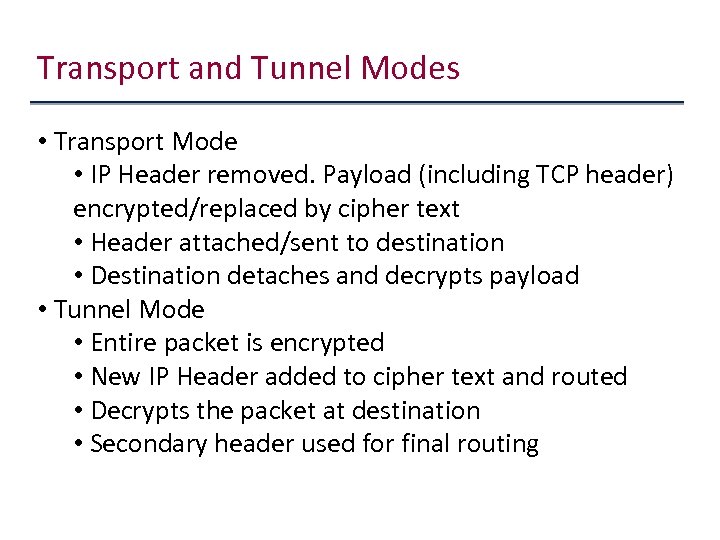 Transport and Tunnel Modes

• Transport Mode
  • IP Header removed. Payload (including TCP header) encrypted/replaced by cipher text
  • Header attached/sent to destination
  • Destination detaches and decrypts payload
• Tunnel Mode
  • Entire packet is encrypted
  • New IP Header added to cipher text and routed
  • Decrypts the packet at destination
  • Secondary header used for final routing